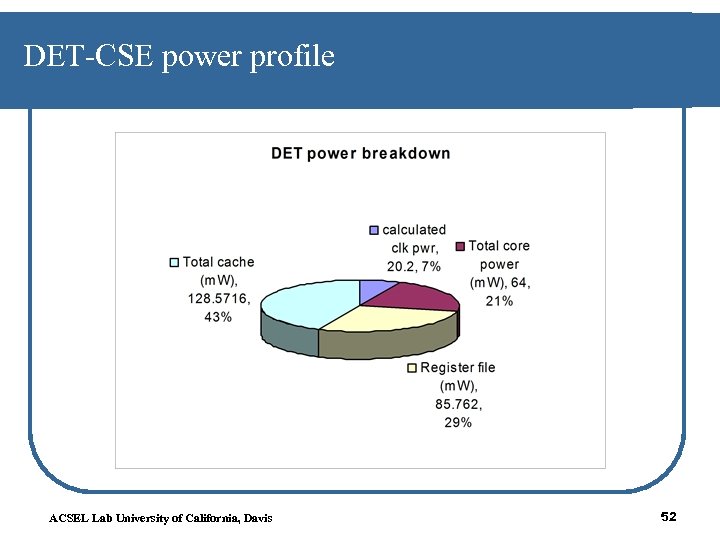 DET-CSE power profile

DET power breakdown

calculated clk pwr, 20.2, 7%

Total core power (mW), 64, 21%

Total cache (mW), 128.5716, 43%

Register file (mW), 85.762, 29%

ACSEL Lab University of California, Davis

52